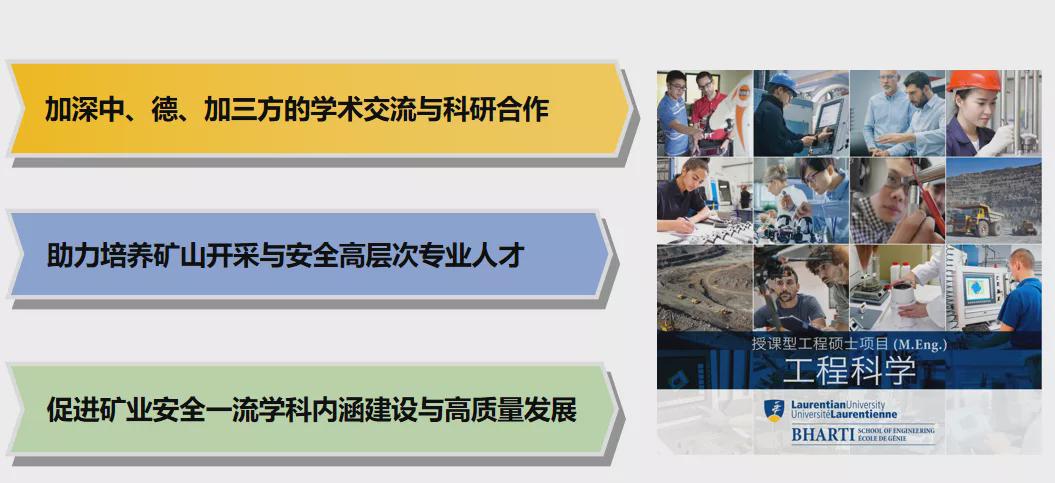 加深中、德、加三方的学术交流与科研合作

助力培养矿山开采与安全高层次专业人才

促进矿业安全一流学科内涵建设与高质量发展

授课型工程硕士项目 (M.Eng.)
工程科学

LaurentianUniversity
UniversitéLaurentienne
BHARTI SCHOOL OF ENGINEERING
ÉCOLE DE GÉNIE